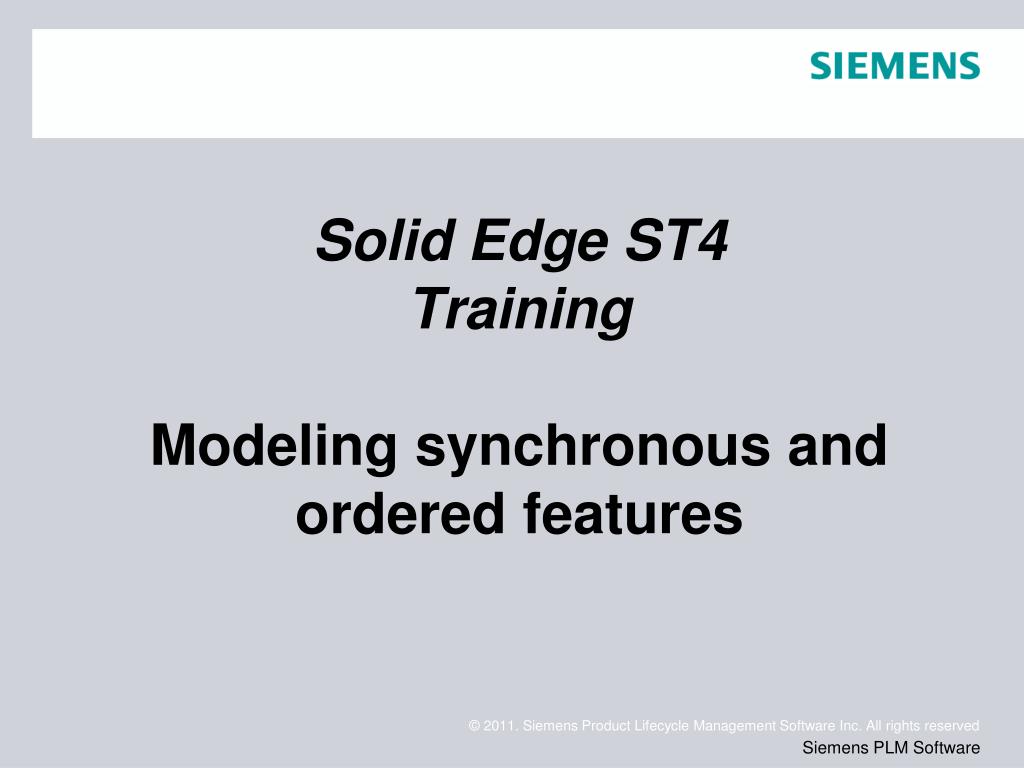 SIEMENS

Solid Edge ST4
Training

Modeling synchronous and ordered features

© 2011. Siemens Product Lifecycle Management Software Inc. All rights reserved
Siemens PLM Software